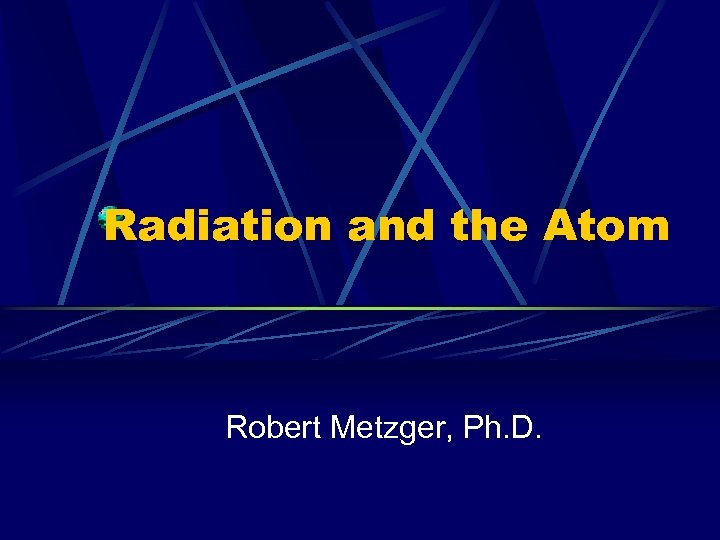 Radiation and the Atom

Robert Metzger, Ph.D.